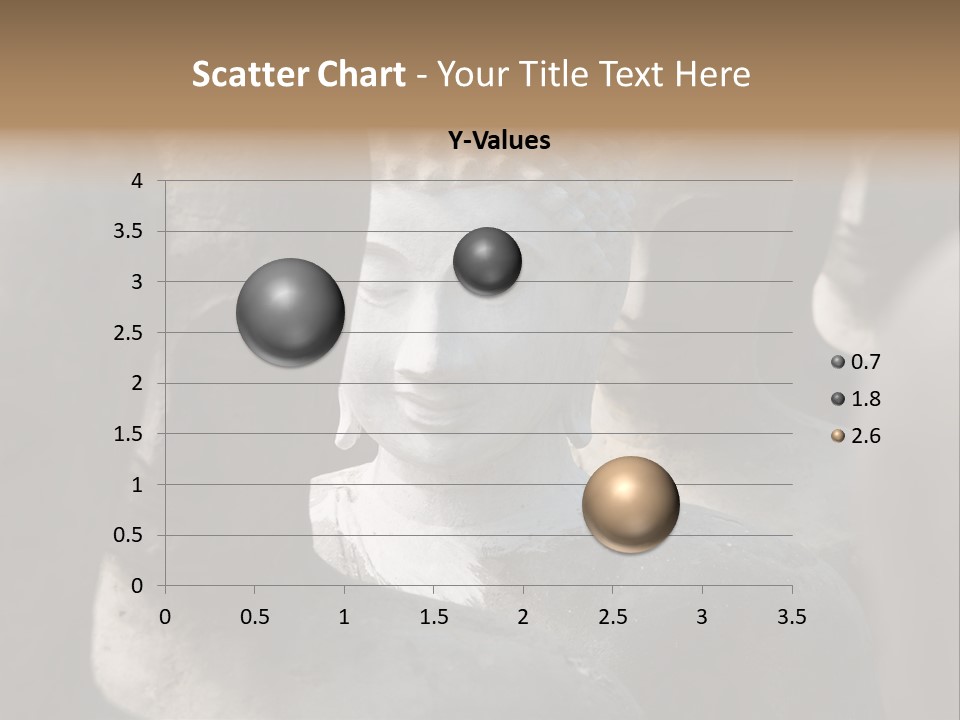 Scatter Chart - Your Title Text Here

Y-Values

4
3.5
3
2.5
2
1.5
1
0.5
0

0 0.5 1 1.5 2 2.5 3 3.5

0.7
1.8
2.6